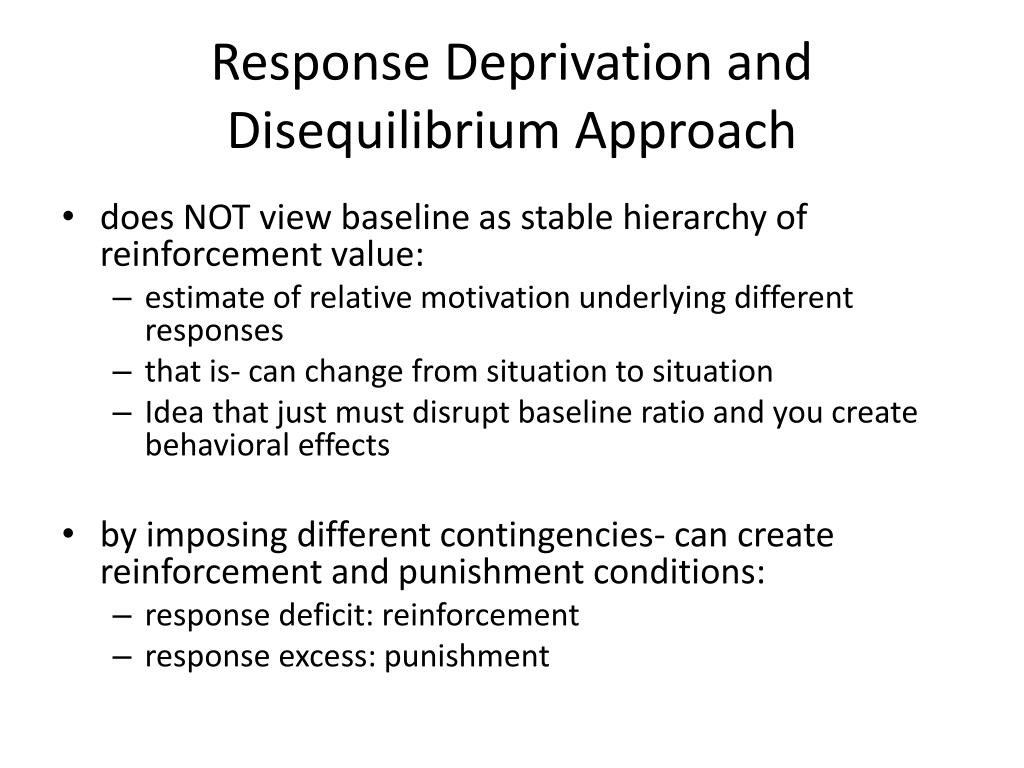 Response Deprivation and Disequilibrium Approach

• does NOT view baseline as stable hierarchy of reinforcement value:
– estimate of relative motivation underlying different responses
– that is- can change from situation to situation
– Idea that just must disrupt baseline ratio and you create behavioral effects

• by imposing different contingencies- can create reinforcement and punishment conditions:
– response deficit: reinforcement
– response excess: punishment